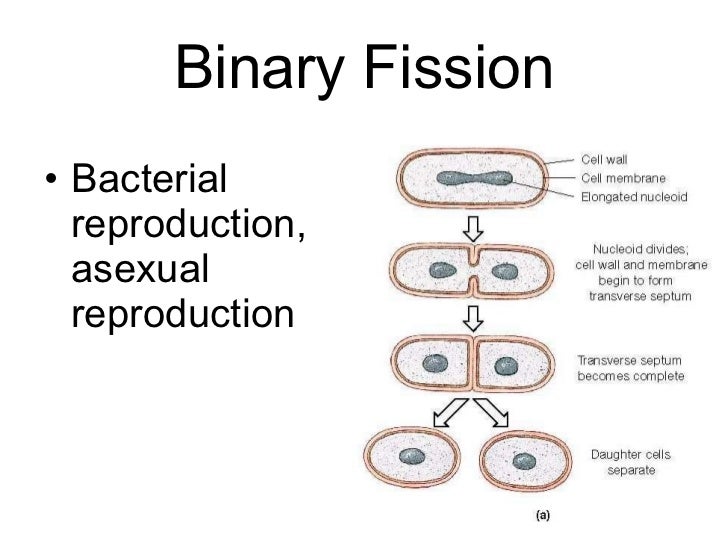 Binary Fission

• Bacterial reproduction, asexual reproduction

Cell wall
Cell membrane
Elongated nucleoid

Nucleoid divides; cell wall and membrane begin to form transverse septum

Transverse septum becomes complete

Daughter cells separate

(a)